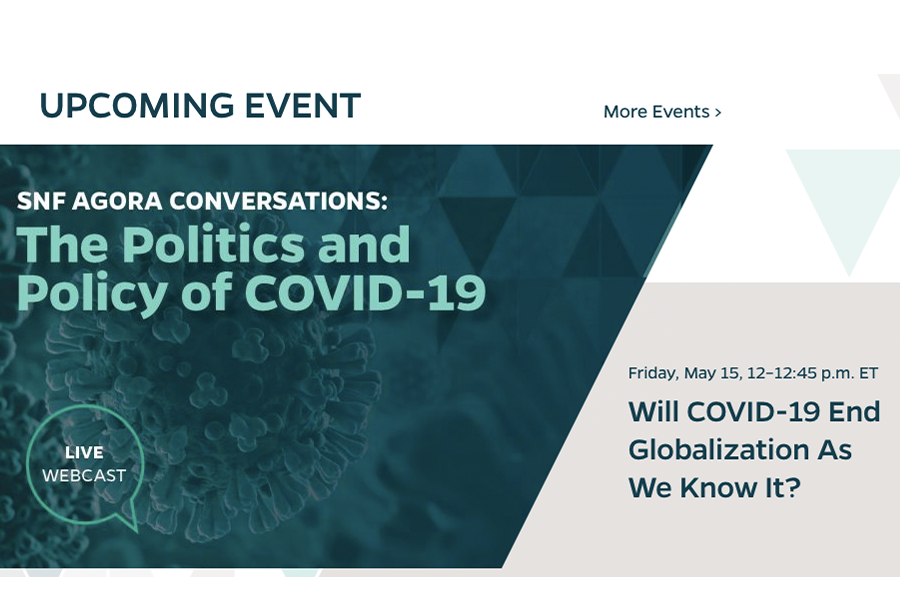 UPCOMING EVENT

More Events >

SNF AGORA CONVERSATIONS:
The Politics and Policy of COVID-19

LIVE
WEBCAST

Friday, May 15, 12–12:45 p.m. ET

Will COVID-19 End Globalization As We Know It?